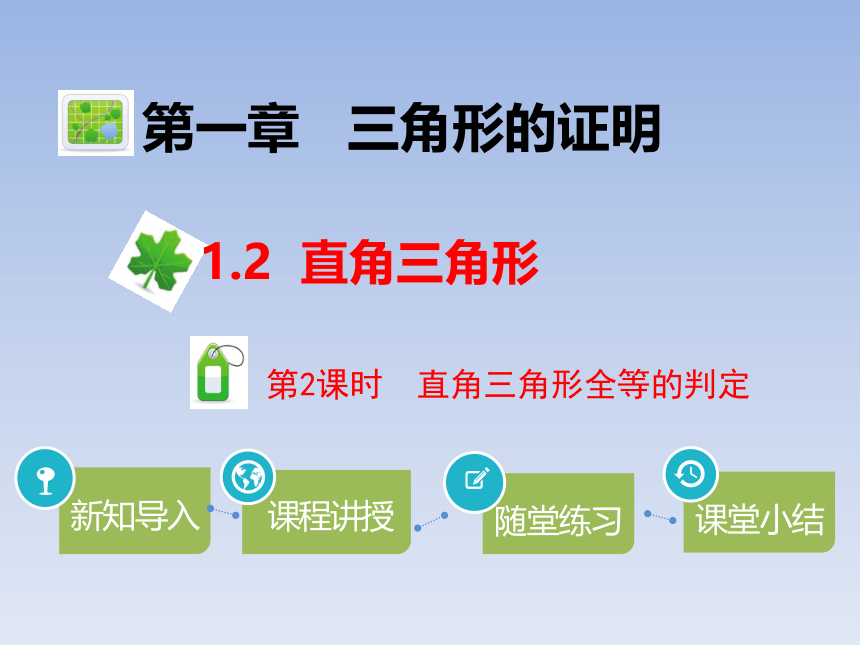 第一章　三角形的证明

1.2 直角三角形

第2课时　直角三角形全等的判定

新知导入

课程讲授

随堂练习

课堂小结